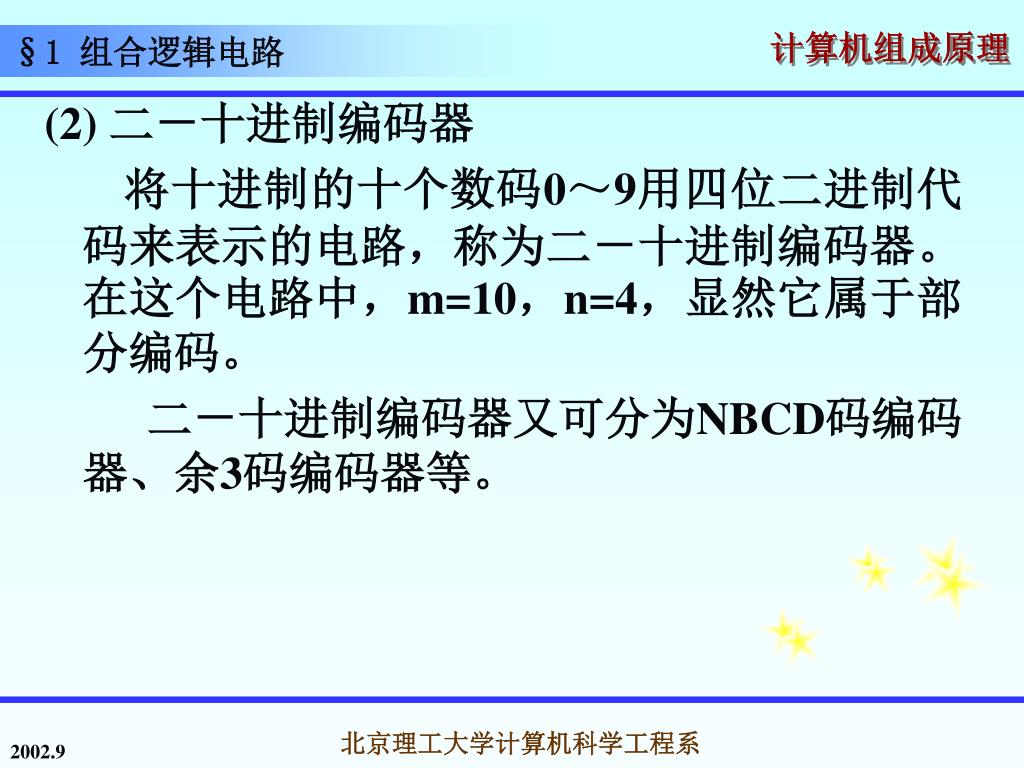 §1 组合逻辑电路

计算机组成原理

(2) 二－十进制编码器

将十进制的十个数码0～9用四位二进制代码来表示的电路，称为二－十进制编码器。在这个电路中，m=10，n=4，显然它属于部分编码。

二－十进制编码器又可分为NBCD码编码器、余3码编码器等。

2002.9

北京理工大学计算机科学工程系